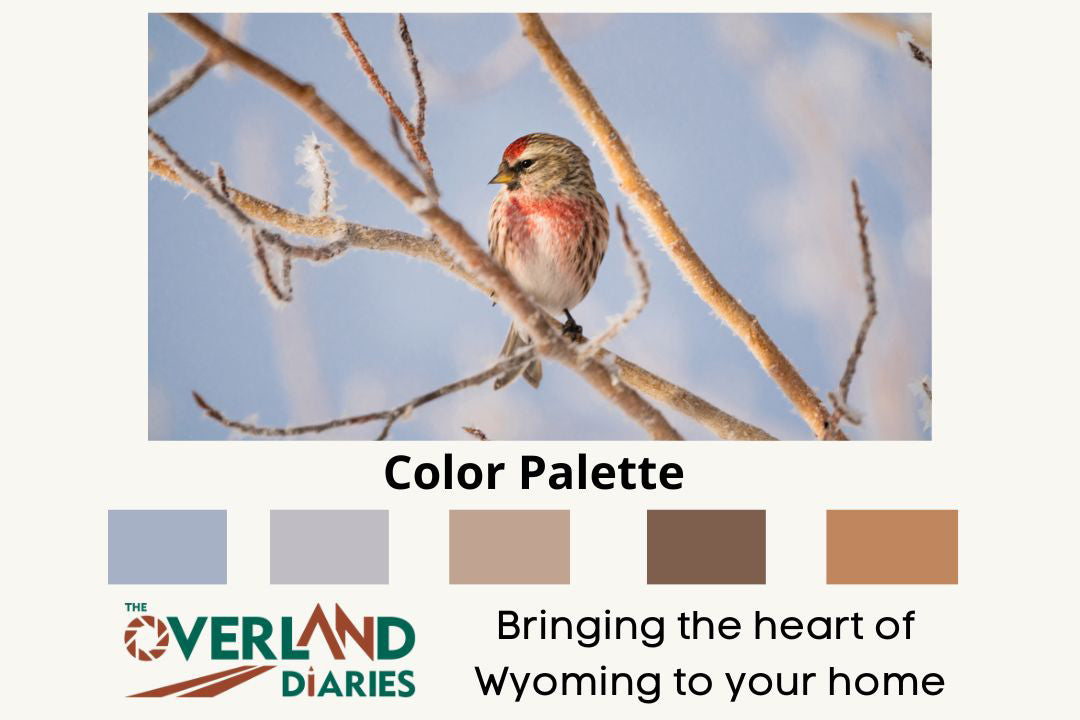 Color Palette

THE OVERLAND DIARIES

Bringing the heart of Wyoming to your home